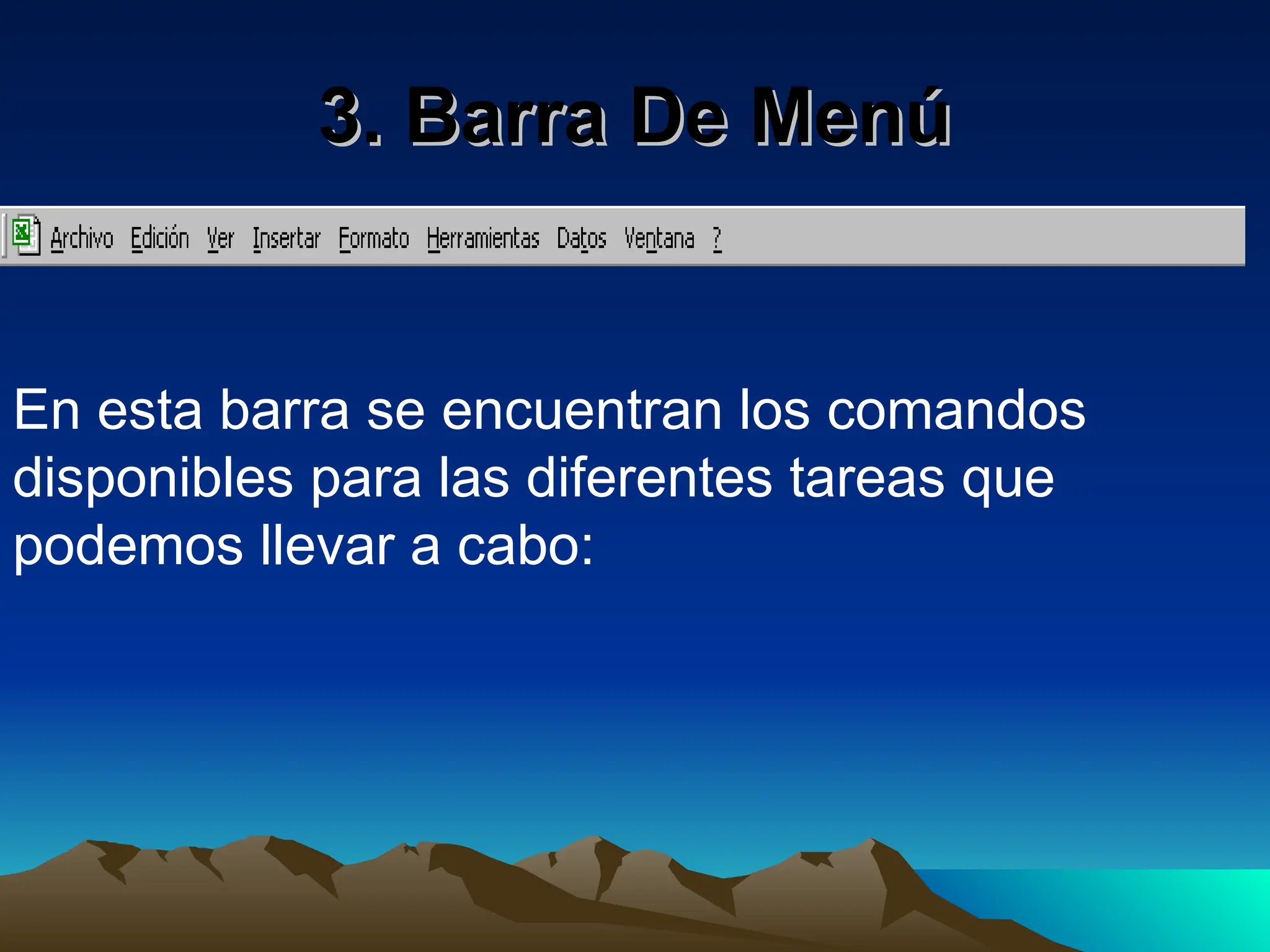 3. Barra De Menú

Archivo Edición Ver Insertar Formato Herramientas Datos Ventana ?

En esta barra se encuentran los comandos disponibles para las diferentes tareas que podemos llevar a cabo: